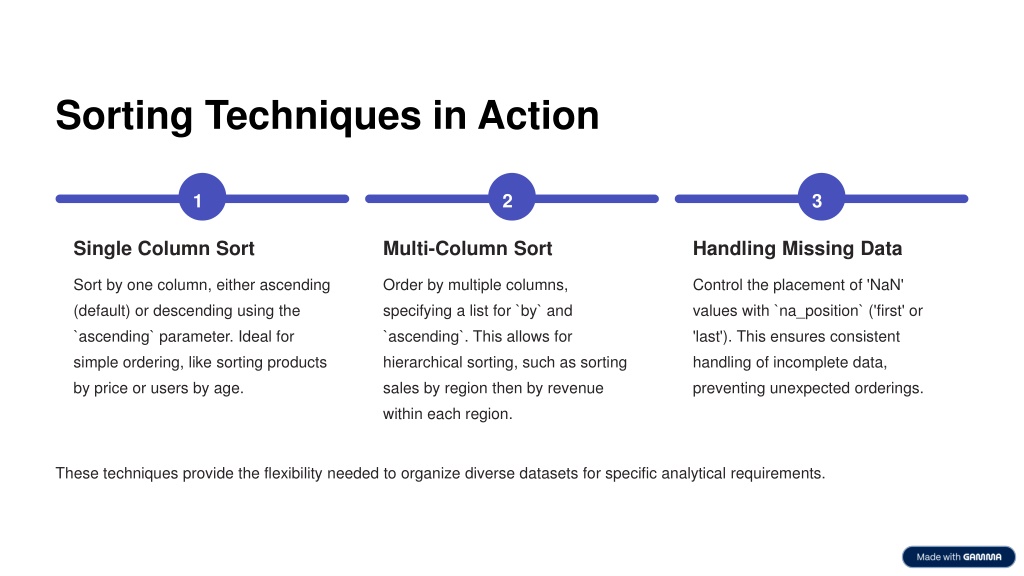 Sorting Techniques in Action

1

Single Column Sort

Sort by one column, either ascending (default) or descending using the `ascending` parameter. Ideal for simple ordering, like sorting products by price or users by age.

2

Multi-Column Sort

Order by multiple columns, specifying a list for `by` and `ascending`. This allows for hierarchical sorting, such as sorting sales by region then by revenue within each region.

3

Handling Missing Data

Control the placement of 'NaN' values with `na_position` ('first' or 'last'). This ensures consistent handling of incomplete data, preventing unexpected orderings.

These techniques provide the flexibility needed to organize diverse datasets for specific analytical requirements.

Made with GAMMA